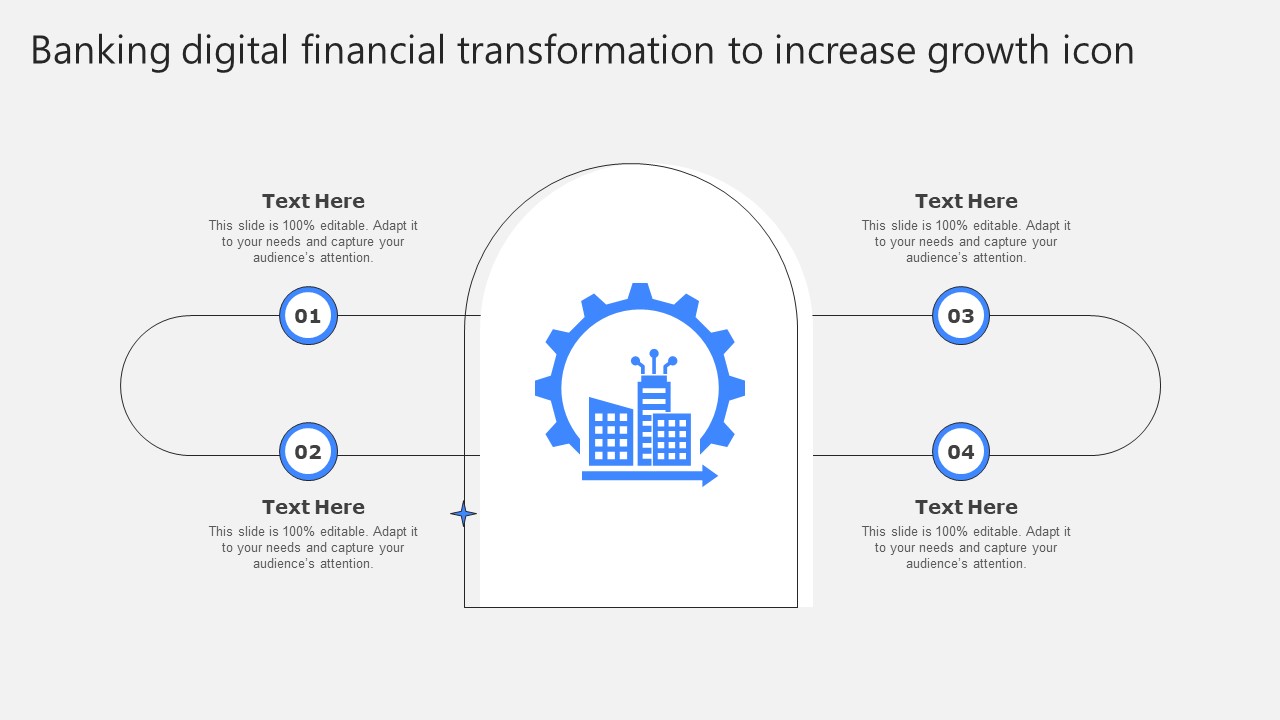 Banking digital financial transformation to increase growth icon

Text Here
This slide is 100% editable. Adapt it to your needs and capture your audience's attention.

01

02

Text Here
This slide is 100% editable. Adapt it to your needs and capture your audience's attention.

Text Here
This slide is 100% editable. Adapt it to your needs and capture your audience's attention.

03

04

Text Here
This slide is 100% editable. Adapt it to your needs and capture your audience's attention.